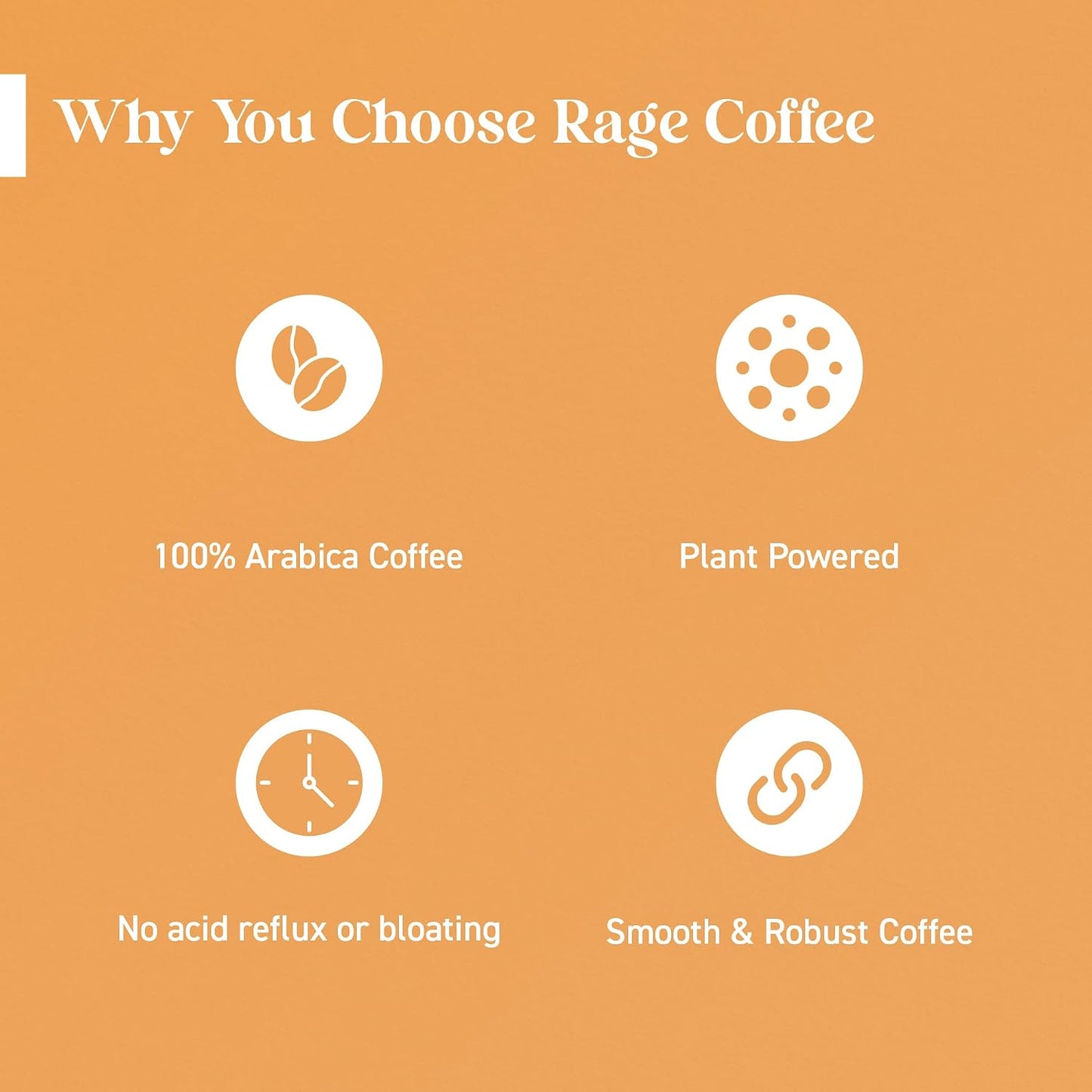 Why You Choose Rage Coffee

100% Arabica Coffee

Plant Powered

No acid reflux or bloating

Smooth & Robust Coffee